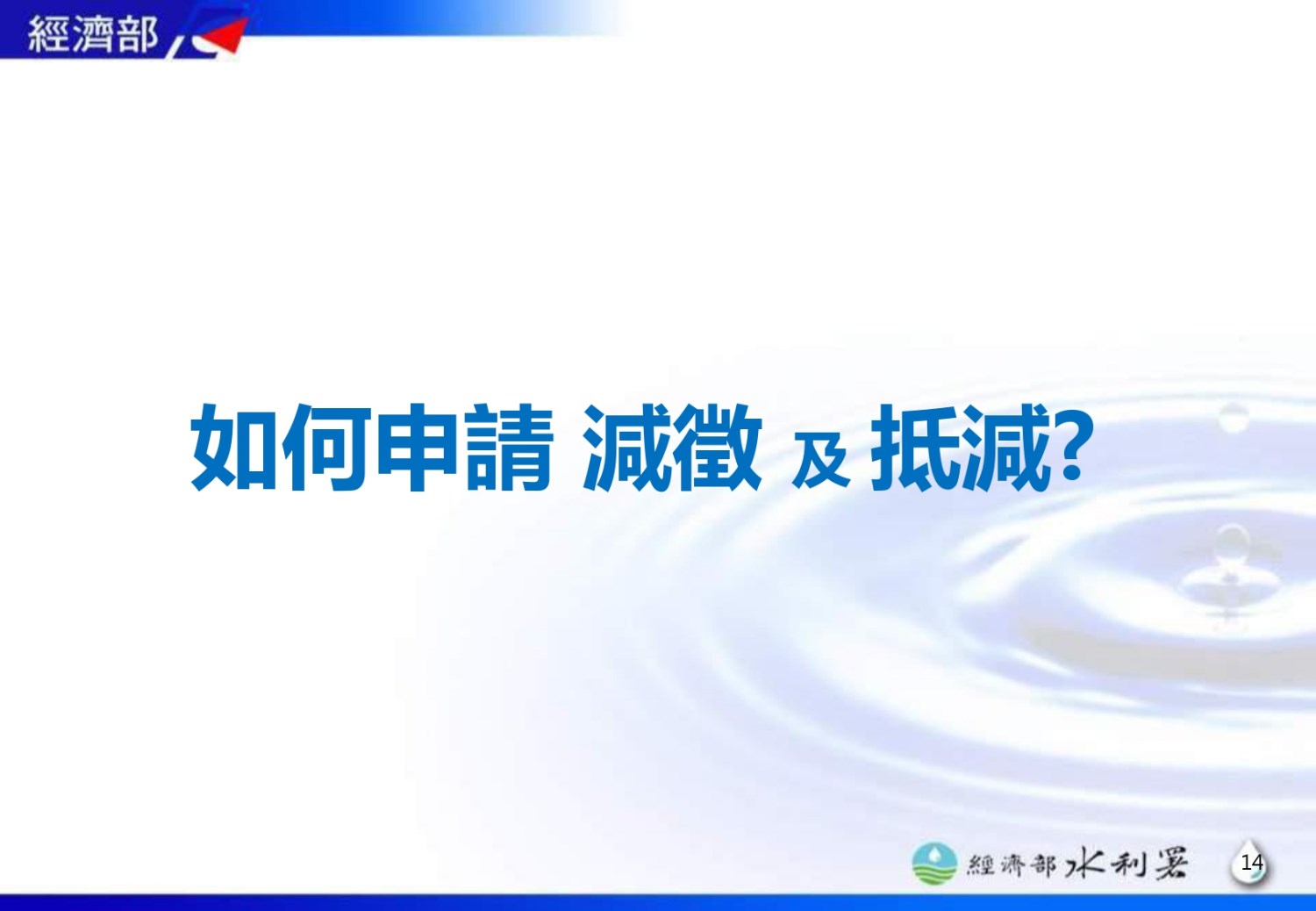 經濟部

如何申請 減徵 及 抵減?

經濟部水利署

14